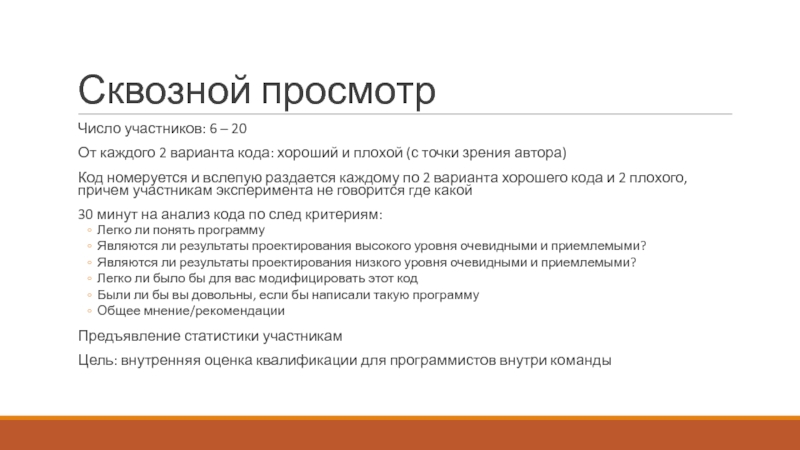 Сквозной просмотр

Число участников: 6 – 20

От каждого 2 варианта кода: хороший и плохой (с точки зрения автора)

Код номеруется и вслепую раздается каждому по 2 варианта хорошего кода и 2 плохого, причем участникам эксперимента не говорится где какой

30 минут на анализ кода по след критериям:
◦ Легко ли понять программу
◦ Являются ли результаты проектирования высокого уровня очевидными и приемлемыми?
◦ Являются ли результаты проектирования низкого уровня очевидными и приемлемыми?
◦ Легко ли было бы для вас модифицировать этот код
◦ Были ли бы вы довольны, если бы написали такую программу
◦ Общее мнение/рекомендации

Предъявление статистики участникам

Цель: внутренняя оценка квалификации для программистов внутри команды